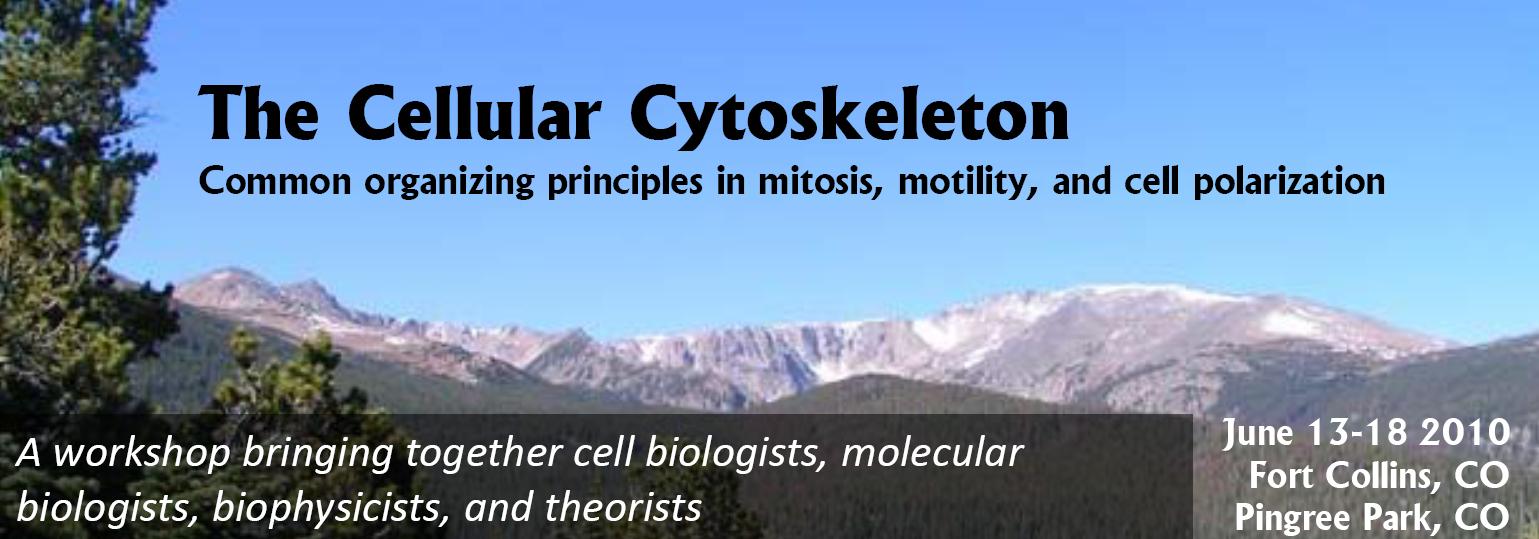 The Cellular Cytoskeleton

Common organizing principles in mitosis, motility, and cell polarization

A workshop bringing together cell biologists, molecular biologists, biophysicists, and theorists

June 13-18 2010
Fort Collins, CO
Pingree Park, CO